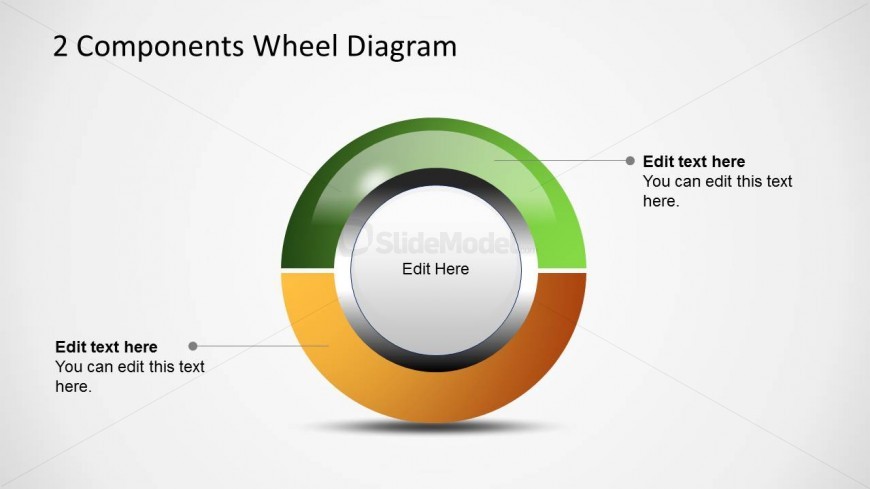 2 Components Wheel Diagram

Edit text here
You can edit this text here.

SlideModel

Edit Here

Edit text here
You can edit this text here.